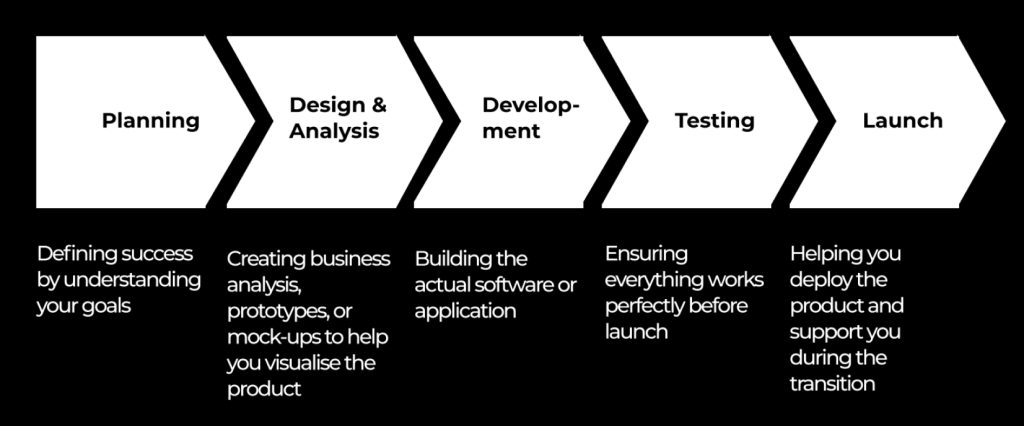 Planning

Design & Analysis

Development

Testing

Launch

Defining success by understanding your goals

Creating business analysis, prototypes, or mock-ups to help you visualise the product

Building the actual software or application

Ensuring everything works perfectly before launch

Helping you deploy the product and support you during the transition